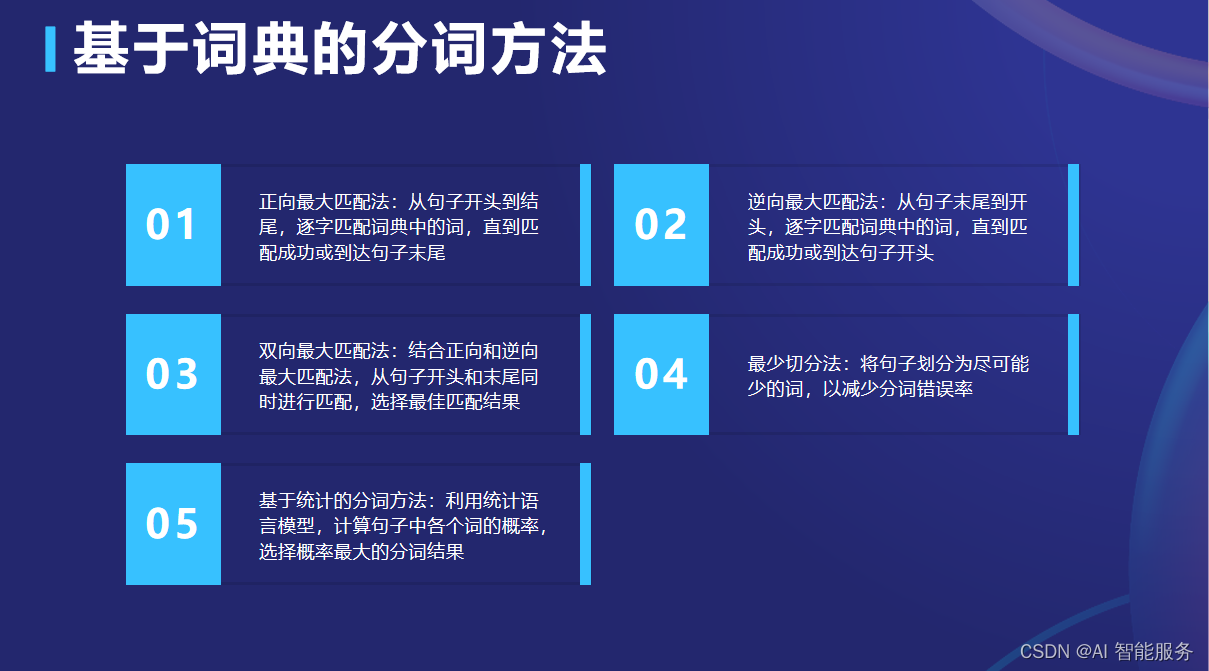 基于词典的分词方法

01

正向最大匹配法：从句子开头到结尾，逐字匹配词典中的词，直到匹配成功或到达句子末尾

02

逆向最大匹配法：从句子末尾到开头，逐字匹配词典中的词，直到匹配成功或到达句子开头

03

双向最大匹配法：结合正向和逆向最大匹配法，从句子开头和末尾同时进行匹配，选择最佳匹配结果

04

最少切分法：将句子划分为尽可能少的词，以减少分词错误率

05

基于统计的分词方法：利用统计语言模型，计算句子中各个词的概率，选择概率最大的分词结果

CSDN @AI 智能服务